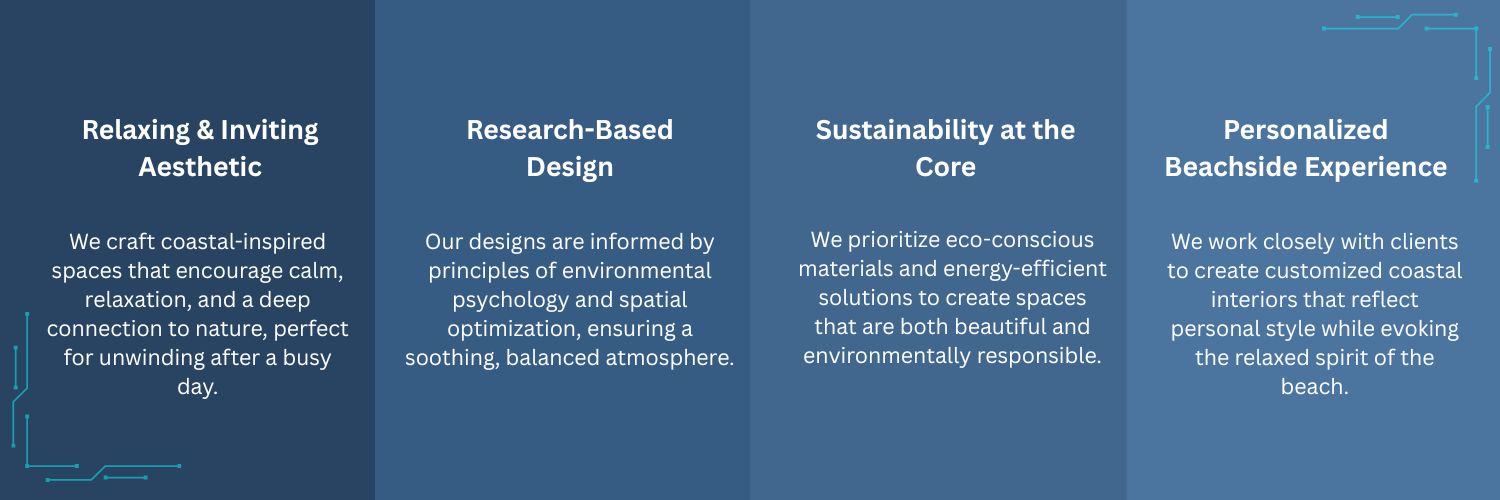 Relaxing & Inviting Aesthetic

We craft coastal-inspired spaces that encourage calm, relaxation, and a deep connection to nature, perfect for unwinding after a busy day.

Research-Based Design

Our designs are informed by principles of environmental psychology and spatial optimization, ensuring a soothing, balanced atmosphere.

Sustainability at the Core

We prioritize eco-conscious materials and energy-efficient solutions to create spaces that are both beautiful and environmentally responsible.

Personalized Beachside Experience

We work closely with clients to create customized coastal interiors that reflect personal style while evoking the relaxed spirit of the beach.